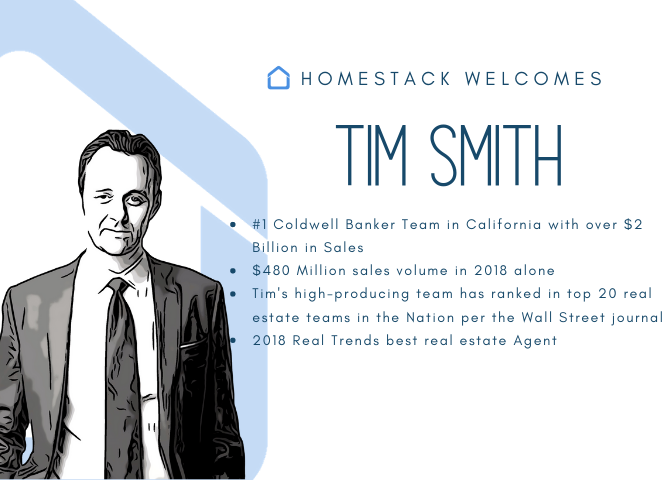 HOMESTACK WELCOMES

TIM SMITH

- #1 Coldwell Banker Team in California with over \$2 Billion in Sales
- \$480 Million sales volume in 2018 alone
- Tim's high-producing team has ranked in top 20 real estate teams in the Nation per the Wall Street journal
- 2018 Real Trends best real estate Agent